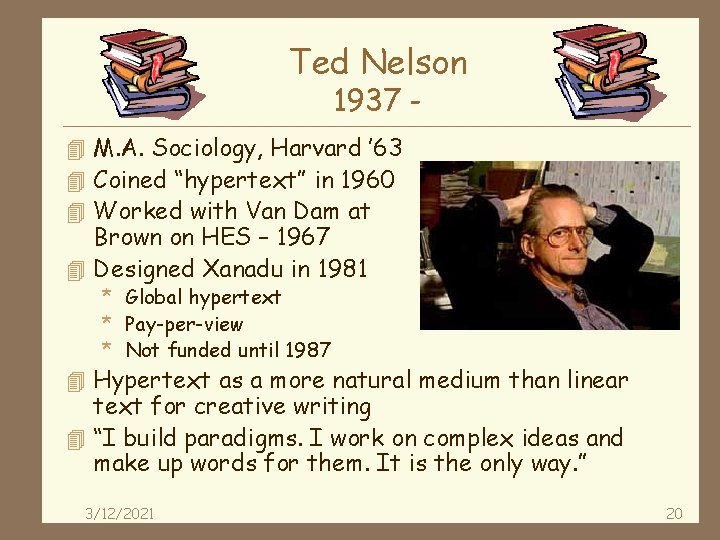 Ted Nelson
1937 -

M.A. Sociology, Harvard '63

Coined "hypertext" in 1960

Worked with Van Dam at Brown on HES – 1967

Designed Xanadu in 1981

* Global hypertext
* Pay-per-view
* Not funded until 1987

Hypertext as a more natural medium than linear text for creative writing

"I build paradigms. I work on complex ideas and make up words for them. It is the only way."

3/12/2021

20